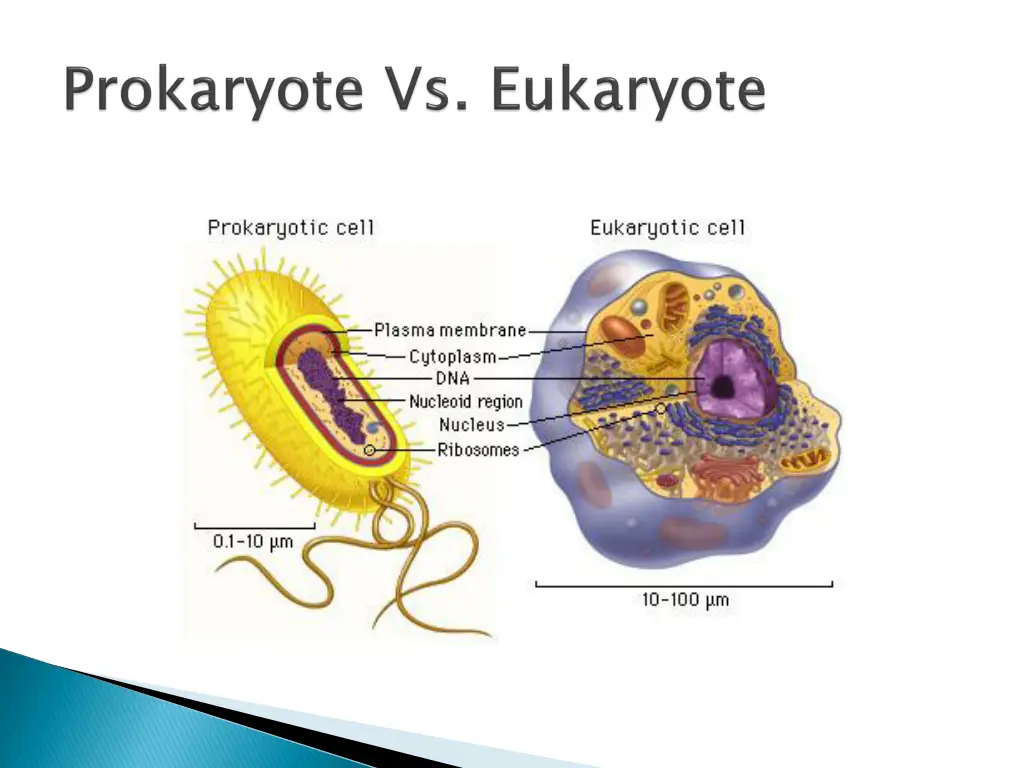 Prokaryote Vs. Eukaryote

Prokaryotic cell

Eukaryotic cell

Plasma membrane

Cytoplasm

DNA

Nucleoid region

Nucleus

Ribosomes

0.1-10 μm

10-100 μm